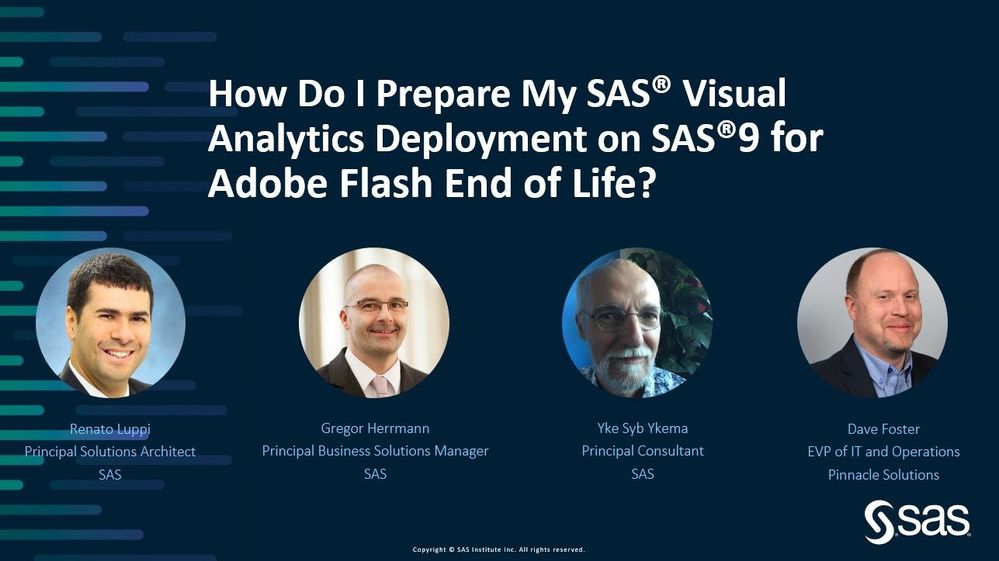 How Do I Prepare My SAS® Visual Analytics Deployment on SAS®9 for Adobe Flash End of Life?

Renato Luppi
Principal Solutions Architect
SAS

Gregor Herrmann
Principal Business Solutions Manager
SAS

Yke Syb Ykema
Principal Consultant
SAS

Dave Foster
EVP of IT and Operations
Pinnacle Solutions

sas

Copyright © SAS Institute Inc. All rights reserved.